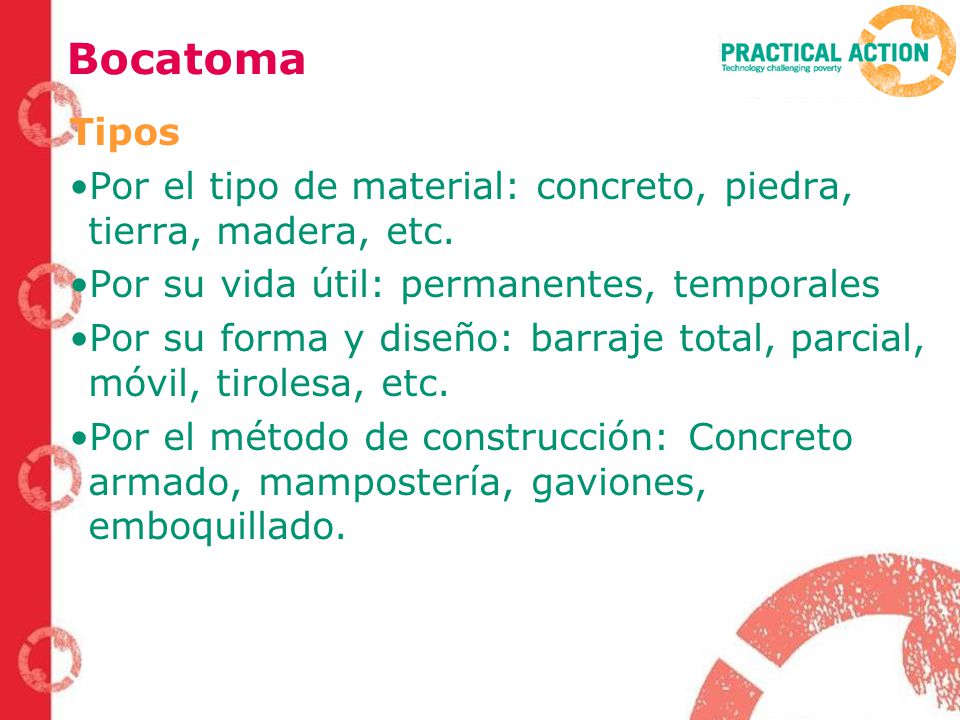 Bocatoma

PRACTICAL ACTION
Technology challenging poverty

Tipos

•Por el tipo de material: concreto, piedra, tierra, madera, etc.

•Por su vida útil: permanentes, temporales

•Por su forma y diseño: barraje total, parcial, móvil, tirolesa, etc.

•Por el método de construcción: Concreto armado, mampostería, gaviones, emboquillado.